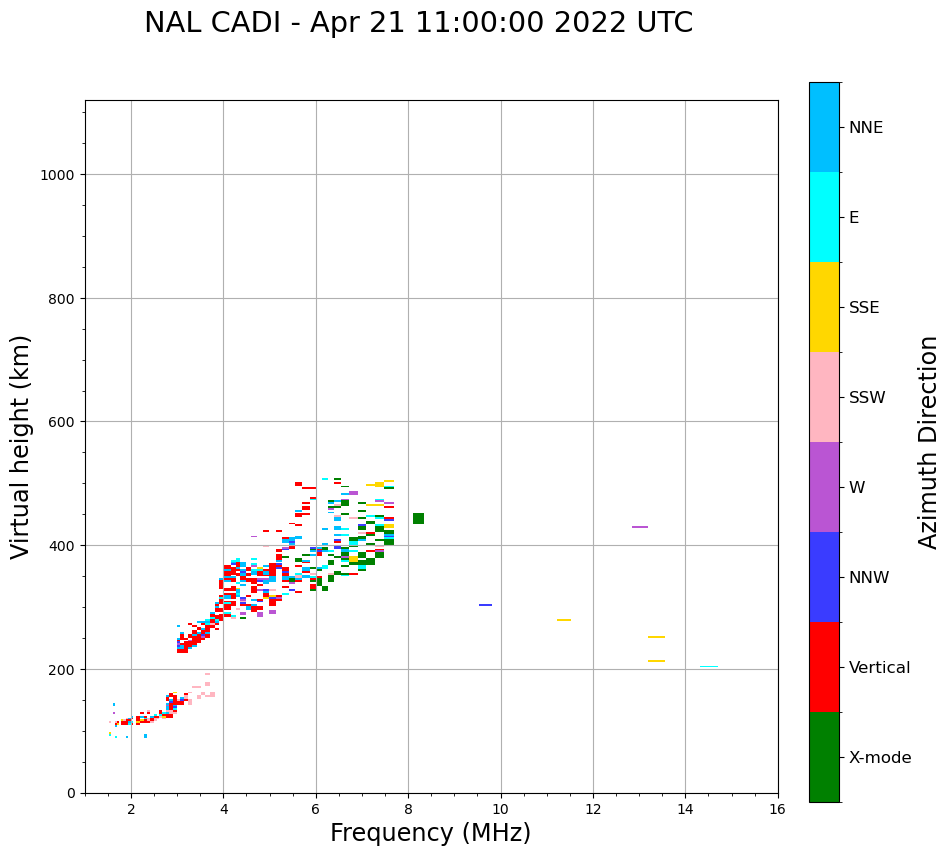 NAL CADI - Apr 21 11:00:00 2022 UTC

Virtual height (km)

1000
800
600
400
200
0

2
4
6
8
10
12
14
16

Frequency (MHz)

NNE
E
SSE
SSW
W
NNW
Vertical
X-mode

Azimuth Direction